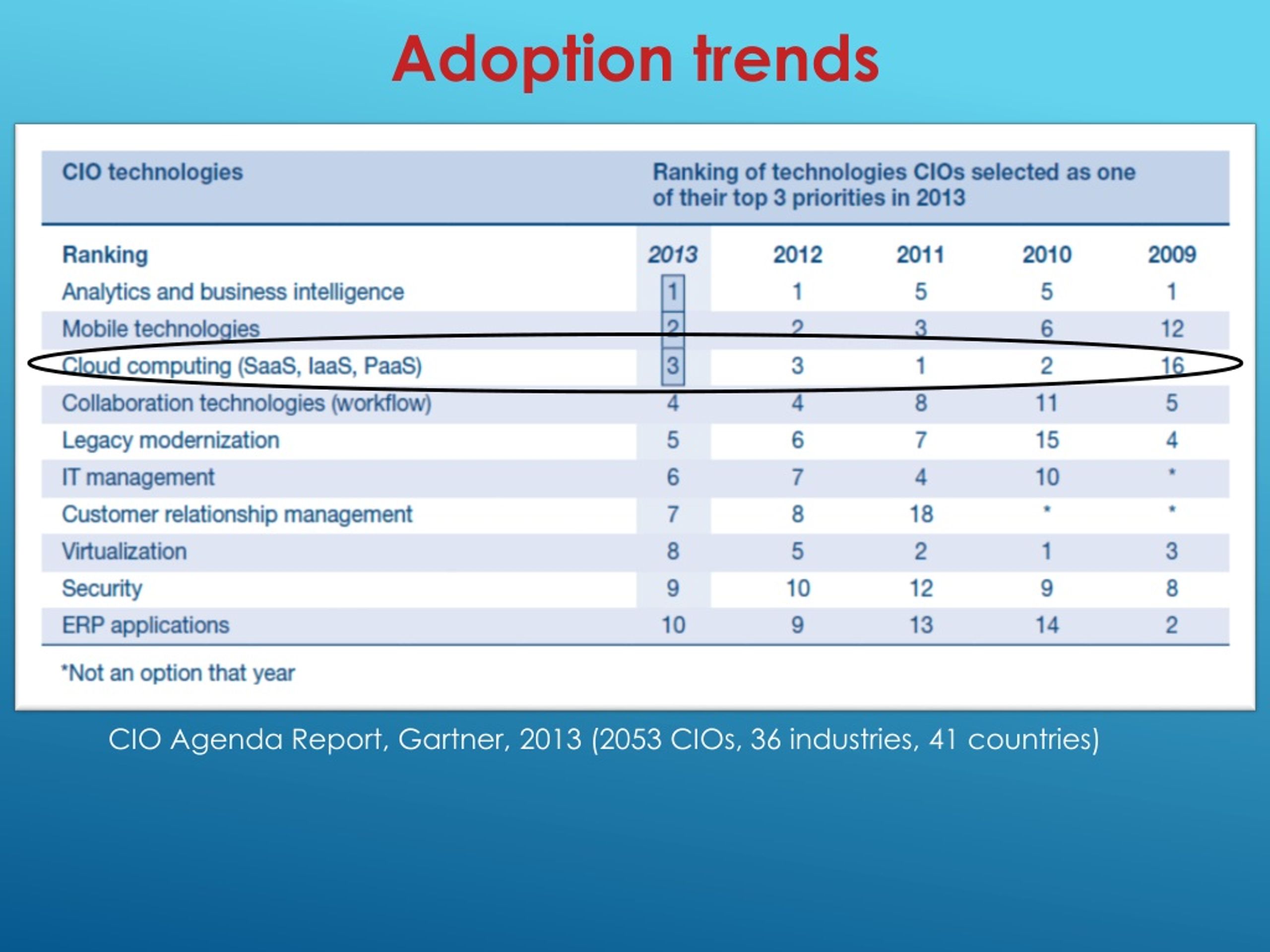 Adoption trends

| CIO technologies | Ranking of technologies CIOs selected as one of their top 3 priorities in 2013 | | | | |
|---|---|---|---|---|---|
| Ranking | 2013 | 2012 | 2011 | 2010 | 2009 |
| Analytics and business intelligence | 1 | 1 | 5 | 5 | 1 |
| Mobile technologies | 2 | 2 | 3 | 6 | 12 |
| Cloud computing (SaaS, IaaS, PaaS) | 3 | 3 | 1 | 2 | 16 |
| Collaboration technologies (workflow) | 4 | 4 | 8 | 11 | 5 |
| Legacy modernization | 5 | 6 | 7 | 15 | 4 |
| IT management | 6 | 7 | 4 | 10 | * |
| Customer relationship management | 7 | 8 | 18 | * | * |
| Virtualization | 8 | 5 | 2 | 1 | 3 |
| Security | 9 | 10 | 12 | 9 | 8 |
| ERP applications | 10 | 9 | 13 | 14 | 2 |

*Not an option that year

CIO Agenda Report, Gartner, 2013 (2053 CIOs, 36 industries, 41 countries)